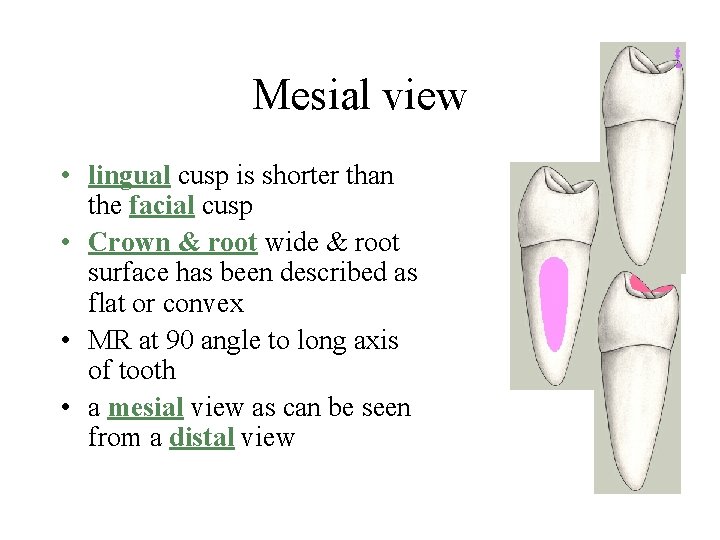 Mesial view

• lingual cusp is shorter than the facial cusp
• Crown & root wide & root surface has been described as flat or convex
• MR at 90 angle to long axis of tooth
• a mesial view as can be seen from a distal view